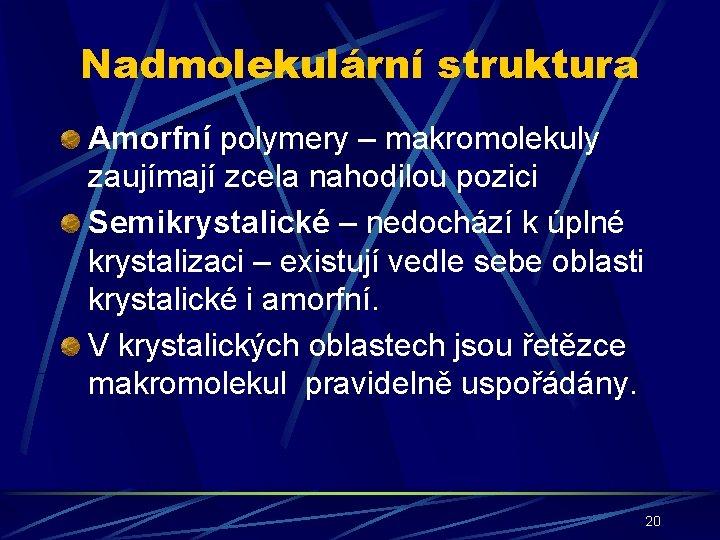 Nadmolekulární struktura

Amorfní polymery – makromolekuly zaujímají zcela nahodilou pozici

Semikrystalické – nedochází k úplné krystalizaci – existují vedle sebe oblasti krystalické i amorfní.

V krystalických oblastech jsou řetězce makromolekul pravidelně uspořádány.

20